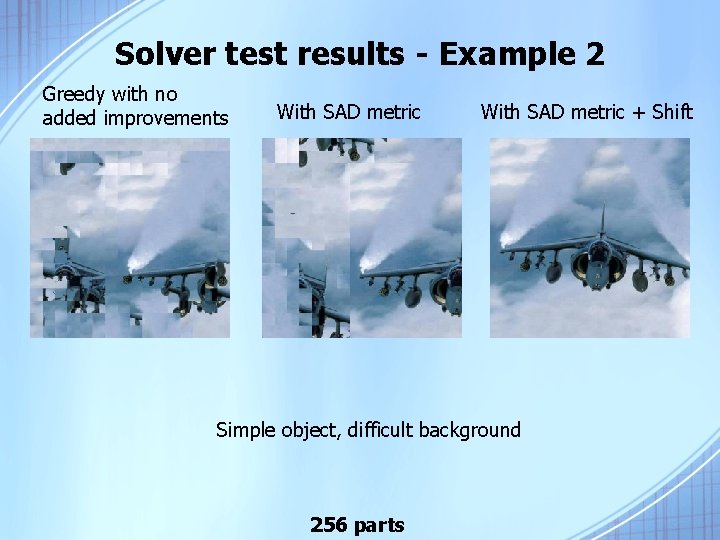 Solver test results - Example 2

Greedy with no added improvements

With SAD metric

With SAD metric + Shift

Simple object, difficult background

256 parts